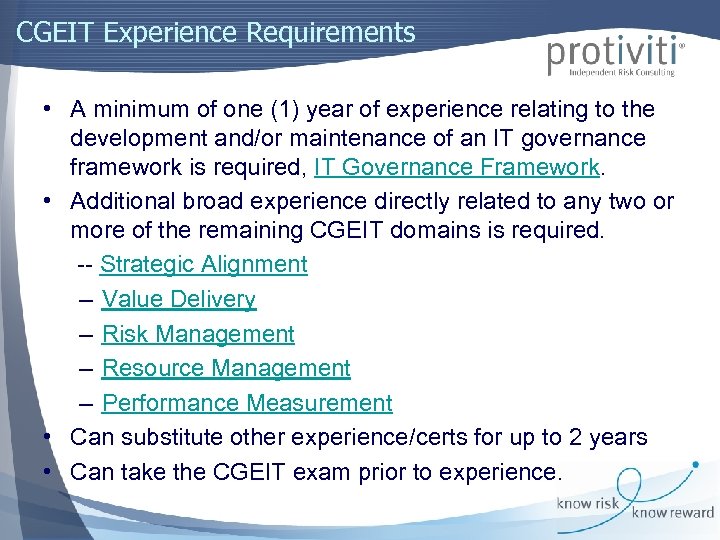 CGEIT Experience Requirements

protiviti®
Independent Risk Consulting

• A minimum of one (1) year of experience relating to the development and/or maintenance of an IT governance framework is required, IT Governance Framework.
• Additional broad experience directly related to any two or more of the remaining CGEIT domains is required.
-- Strategic Alignment
– Value Delivery
– Risk Management
– Resource Management
– Performance Measurement
• Can substitute other experience/certs for up to 2 years
• Can take the CGEIT exam prior to experience.

know risk know reward